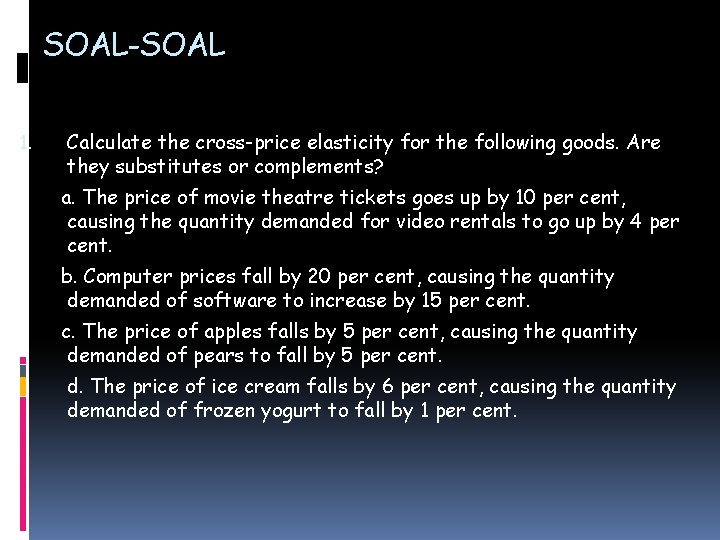 SOAL-SOAL

1. Calculate the cross-price elasticity for the following goods. Are they substitutes or complements?

a. The price of movie theatre tickets goes up by 10 per cent, causing the quantity demanded for video rentals to go up by 4 per cent.

b. Computer prices fall by 20 per cent, causing the quantity demanded of software to increase by 15 per cent.

c. The price of apples falls by 5 per cent, causing the quantity demanded of pears to fall by 5 per cent.

d. The price of ice cream falls by 6 per cent, causing the quantity demanded of frozen yogurt to fall by 1 per cent.